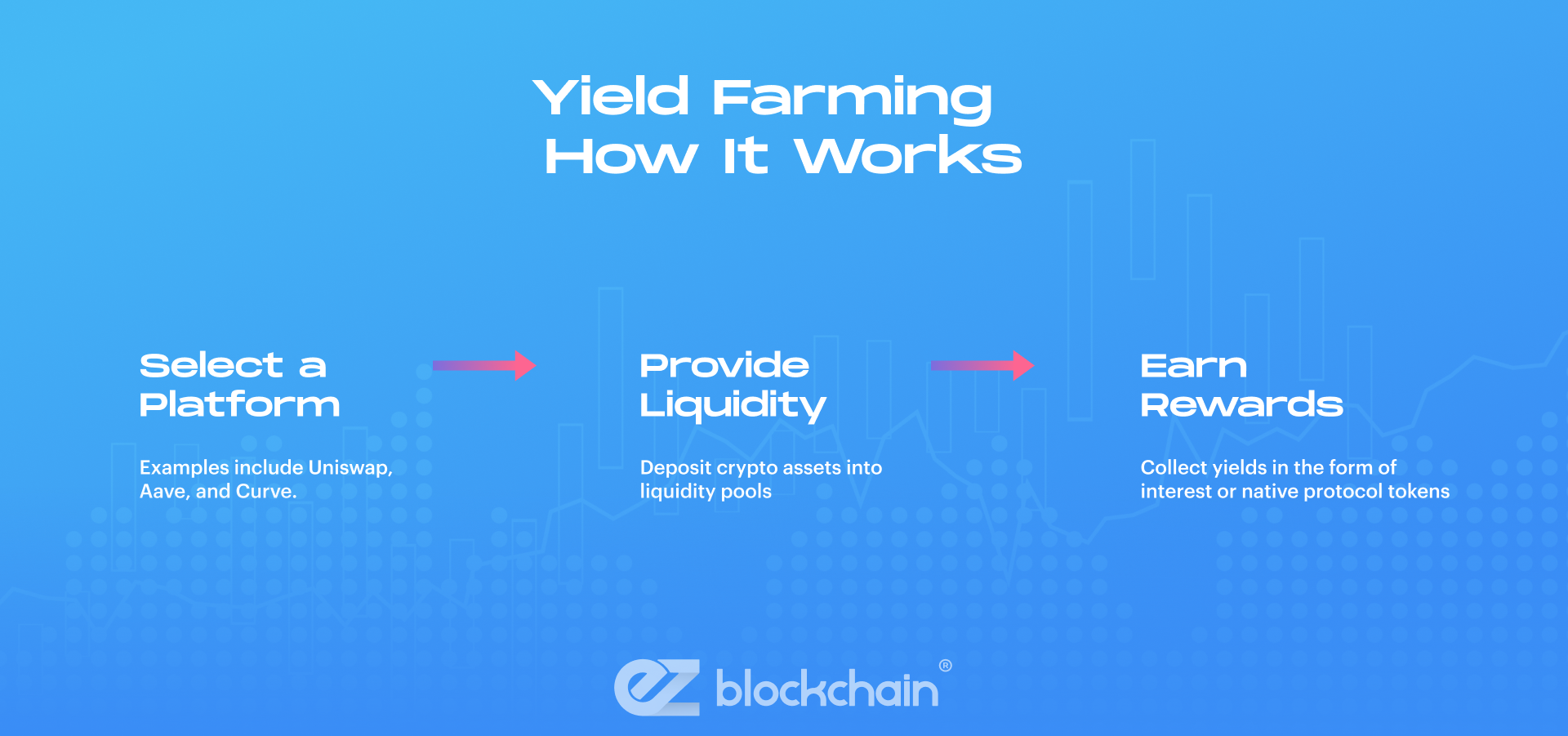 Yield Farming
How It Works

Select a Platform

Examples include Uniswap, Aave, and Curve.

Provide Liquidity

Deposit crypto assets into liquidity pools

Earn Rewards

Collect yields in the form of interest or native protocol tokens

ez blockchain®